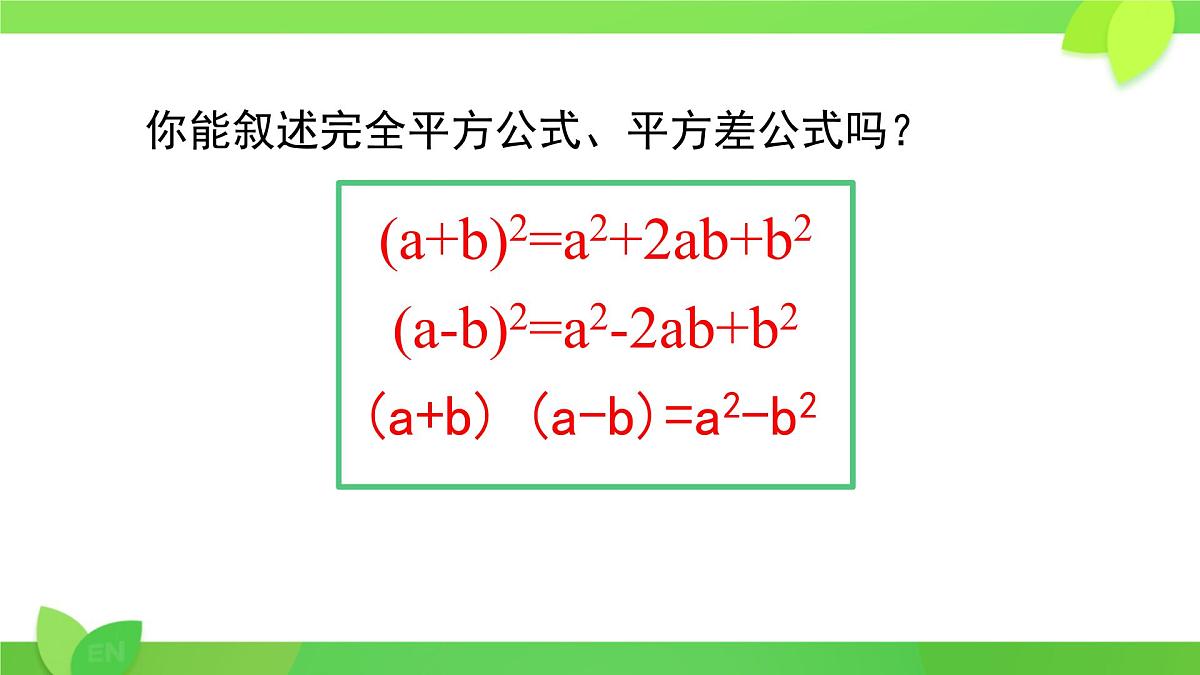 你能叙述完全平方公式、平方差公式吗？

$(a+b)^2=a^2+2ab+b^2$

$(a-b)^2=a^2-2ab+b^2$

$(a+b)(a-b)=a^2-b^2$

EN